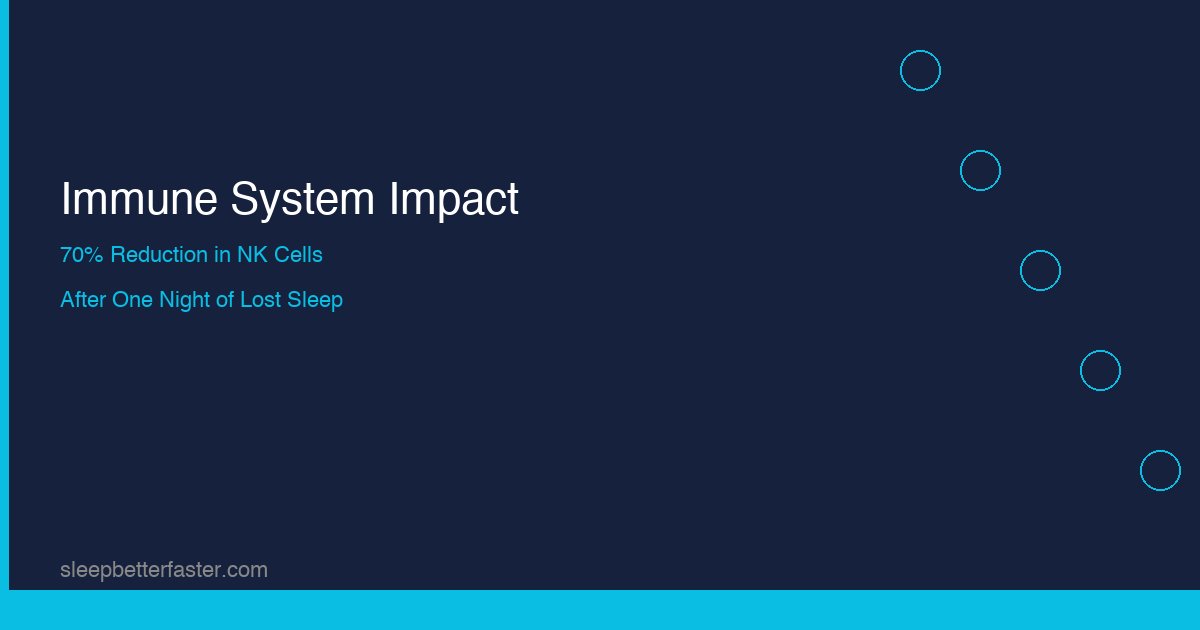 Immune System Impact

70% Reduction in NK Cells

After One Night of Lost Sleep

sleepbetterfaster.com